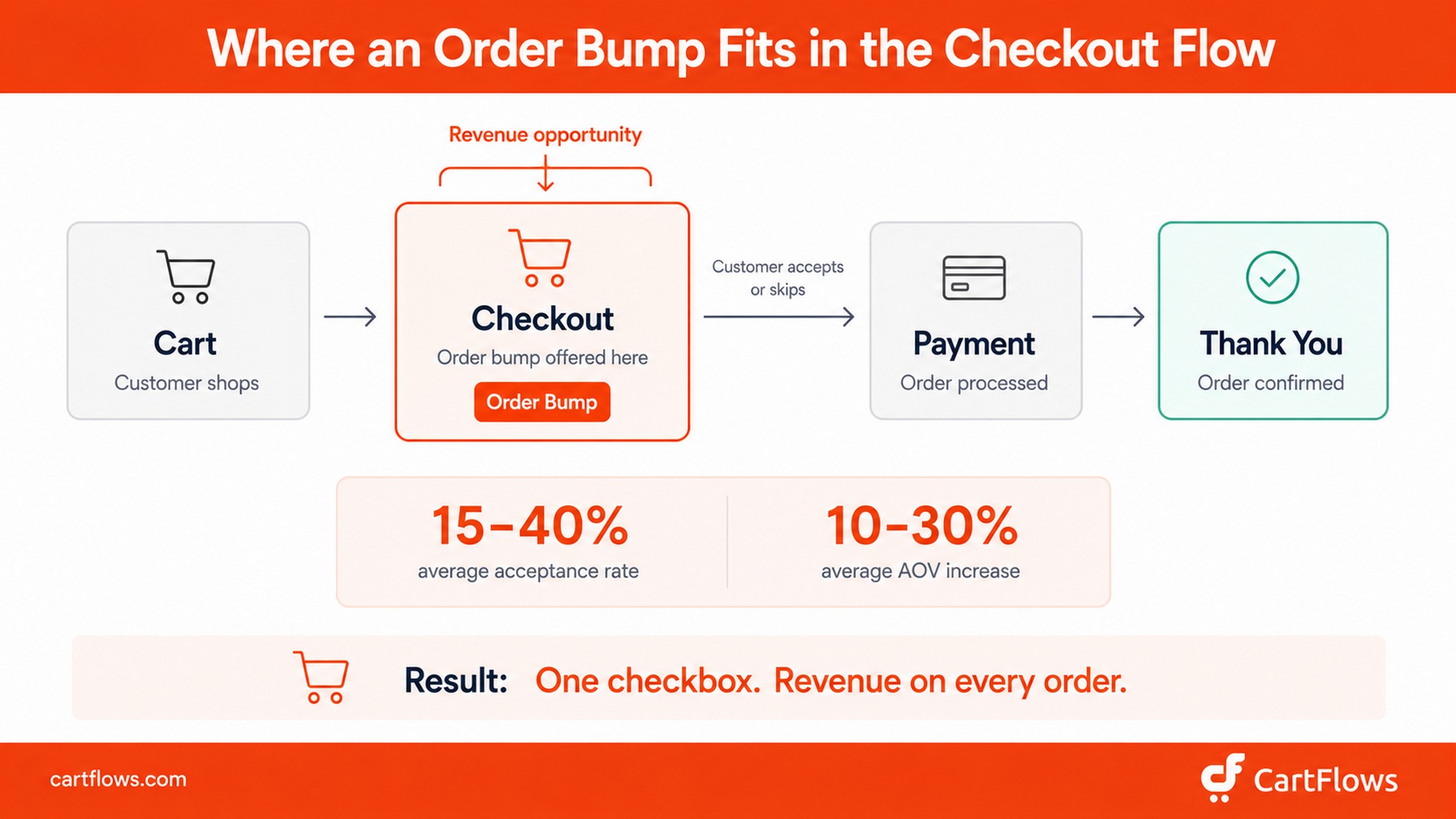 Where an Order Bump Fits in the Checkout Flow

Revenue opportunity

Cart
Customer shops

Checkout
Order bump offered here
Order Bump

Customer accepts or skips

Payment
Order processed

Thank You
Order confirmed

15–40%
average acceptance rate

10–30%
average AOV increase

Result: One checkbox. Revenue on every order.

cartflows.com

CartFlows